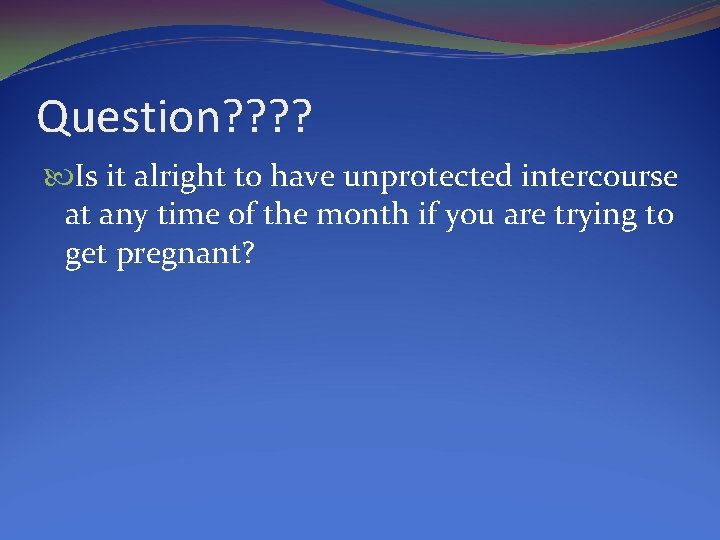 Question????

Is it alright to have unprotected intercourse at any time of the month if you are trying to get pregnant?